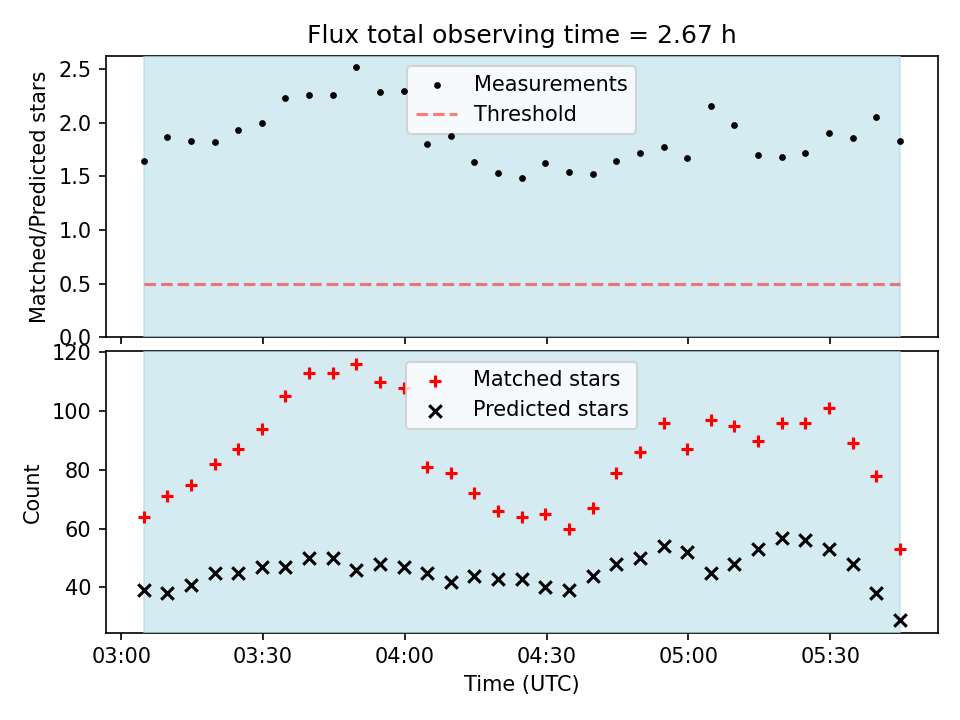 Flux total observing time = 2.67 h

Matched/Predicted stars

2.5
2.0
1.5
1.0
0.5
0.0

Measurements
Threshold

Count

120
100
80
60
40

Matched stars
Predicted stars

03:00
03:30
04:00
04:30
05:00
05:30

Time (UTC)